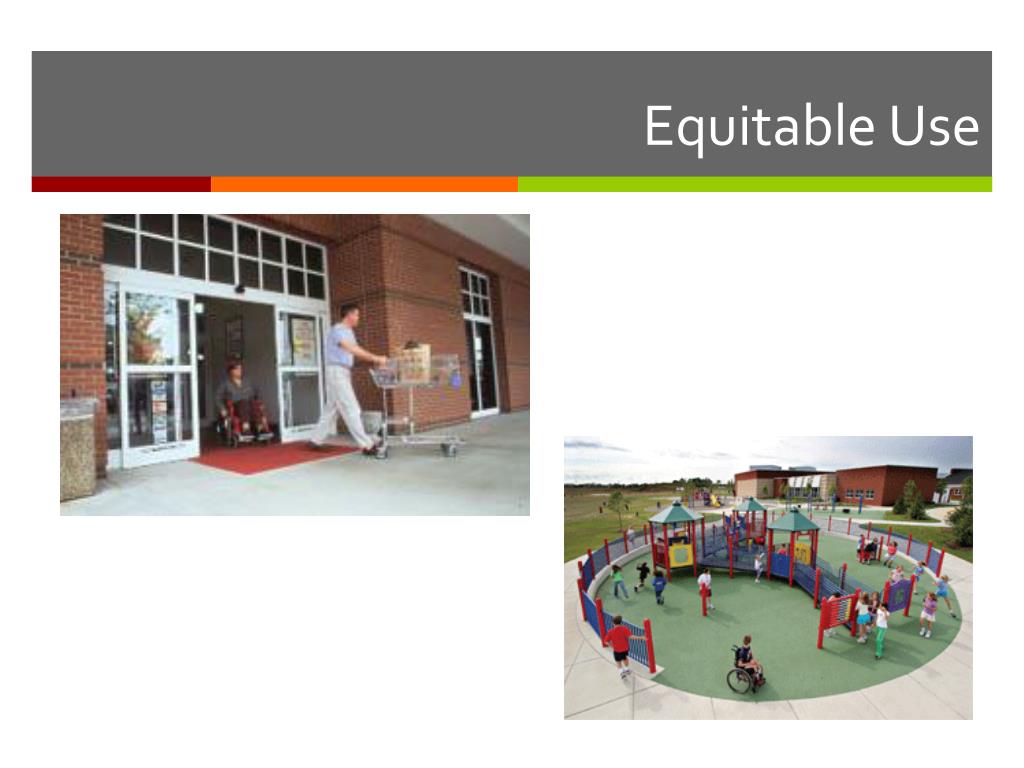 Equitable Use